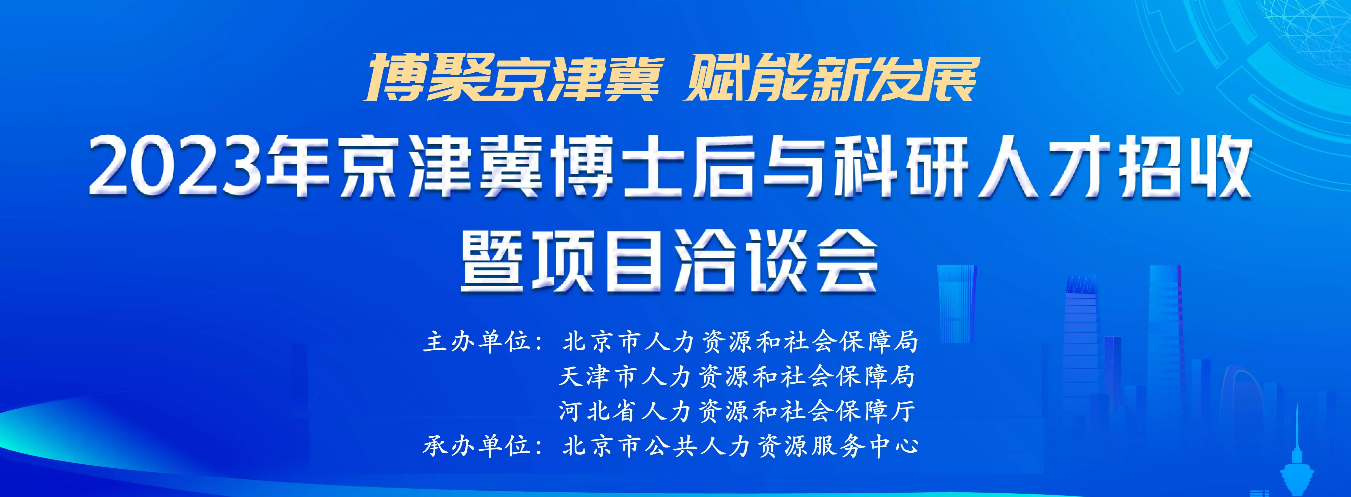 博聚京津冀 赋能新发展

2023年京津冀博士后与科研人才招收暨项目洽谈会

主办单位：北京市人力资源和社会保障局
天津市人力资源和社会保障局
河北省人力资源和社会保障厅
承办单位：北京市公共人力资源服务中心